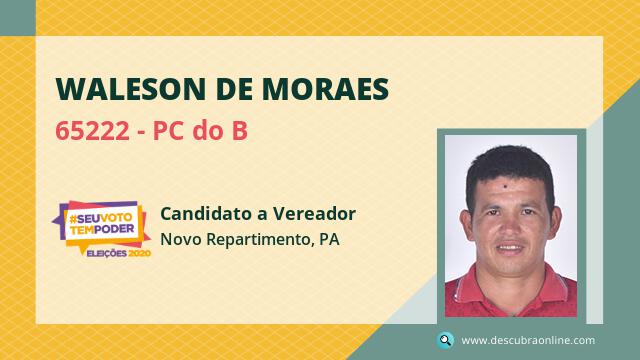 WALESON DE MORAES

65222 - PC do B

#SEUVOTO TEMPODER
ELEIÇÕES 2020

Candidato a Vereador
Novo Repartimento, PA

www.descubraonline.com